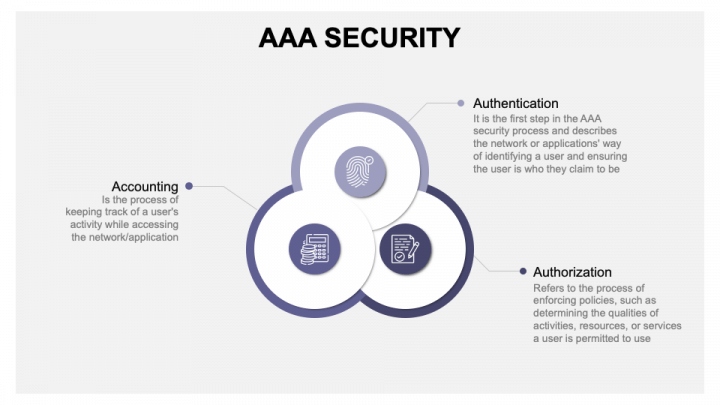 AAA SECURITY

Authentication
It is the first step in the AAA security process and describes the network or applications' way of identifying a user and ensuring the user is who they claim to be

Accounting
Is the process of keeping track of a user's activity while accessing the network/application

Authorization
Refers to the process of enforcing policies, such as determining the qualities of activities, resources, or services a user is permitted to use